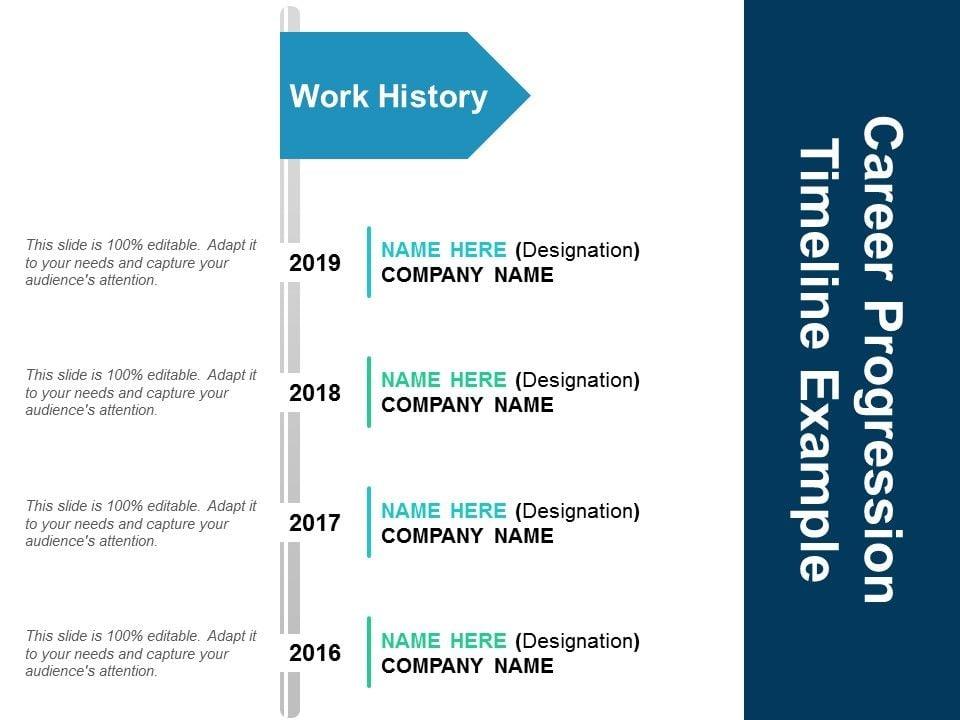 Work History

This slide is 100% editable. Adapt it to your needs and capture your audience's attention.

2019

NAME HERE (Designation)
COMPANY NAME

This slide is 100% editable. Adapt it to your needs and capture your audience's attention.

2018

NAME HERE (Designation)
COMPANY NAME

This slide is 100% editable. Adapt it to your needs and capture your audience's attention.

2017

NAME HERE (Designation)
COMPANY NAME

This slide is 100% editable. Adapt it to your needs and capture your audience's attention.

2016

NAME HERE (Designation)
COMPANY NAME

Career Progression Timeline Example